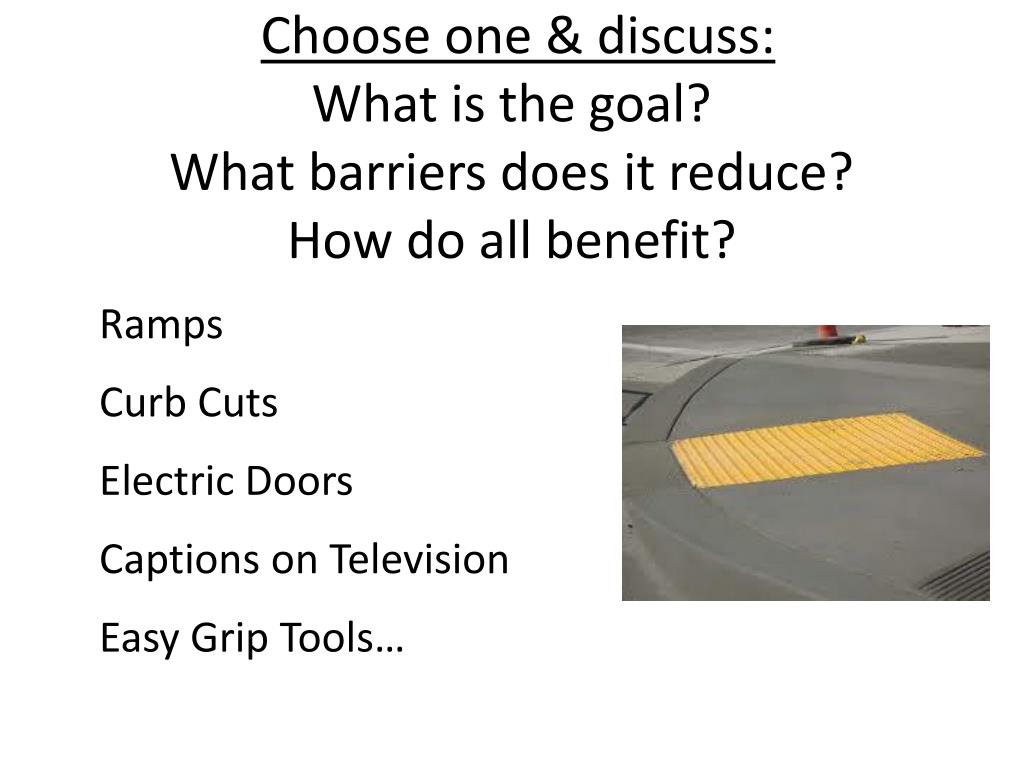 Choose one & discuss:
What is the goal?
What barriers does it reduce?
How do all benefit?

Ramps

Curb Cuts

Electric Doors

Captions on Television

Easy Grip Tools…